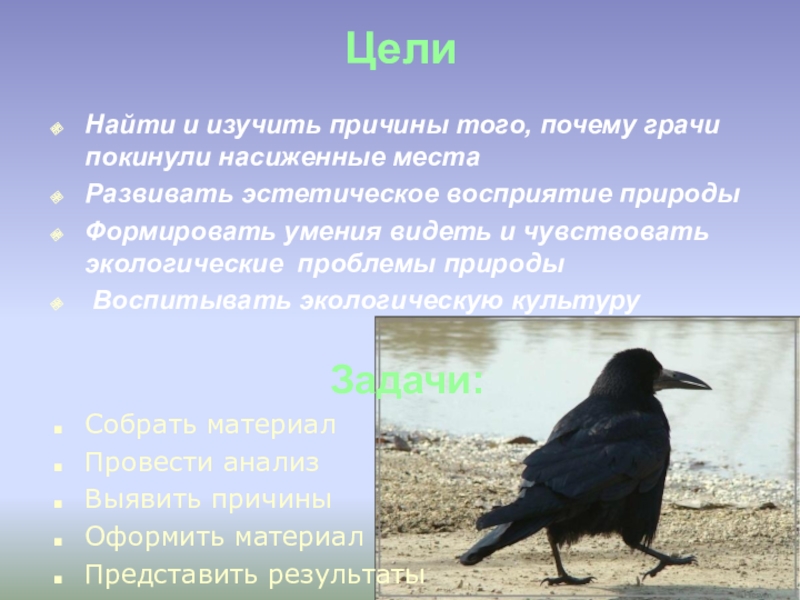 Цели

Найти и изучить причины того, почему грачи покинули насиженные места

Развивать эстетическое восприятие природы

Формировать умения видеть и чувствовать экологические проблемы природы

Воспитывать экологическую культуру

Задачи:

Собрать материал

Провести анализ

Выявить причины

Оформить материал

Представить результаты